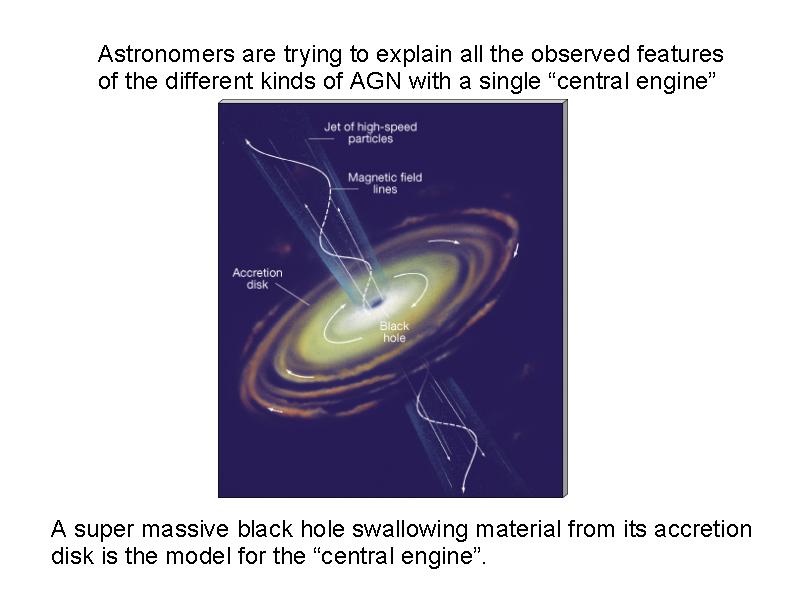 Astronomers are trying to explain all the observed features of the different kinds of AGN with a single “central engine”

Jet of high-speed particles

Magnetic field lines

Accretion disk

Black hole

A super massive black hole swallowing material from its accretion disk is the model for the “central engine”.